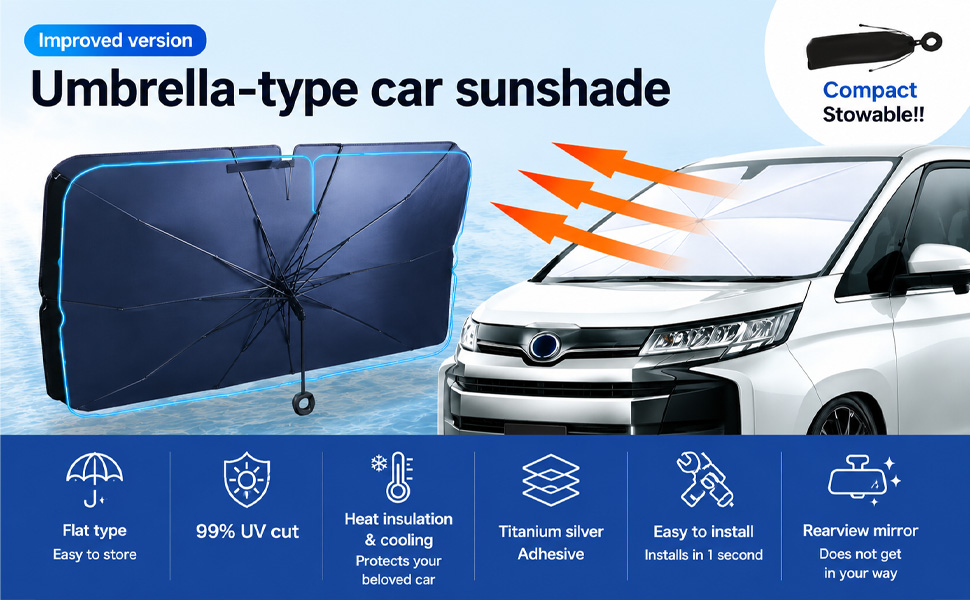 Improved version

Umbrella-type car sunshade

Compact
Stowable!!

Flat type
Easy to store

99% UV cut

Heat insulation & cooling
Protects your beloved car

Titanium silver
Adhesive

Easy to install
Installs in 1 second

Rearview mirror
Does not get in your way